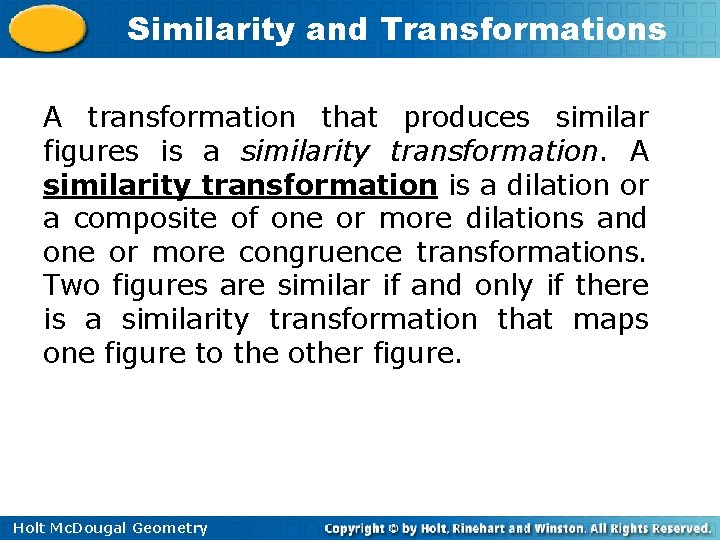 Similarity and Transformations

A transformation that produces similar figures is a similarity transformation. A similarity transformation is a dilation or a composite of one or more dilations and one or more congruence transformations. Two figures are similar if and only if there is a similarity transformation that maps one figure to the other figure.

Holt McDougal Geometry

Copyright © by Holt, Rinehart and Winston. All Rights Reserved.